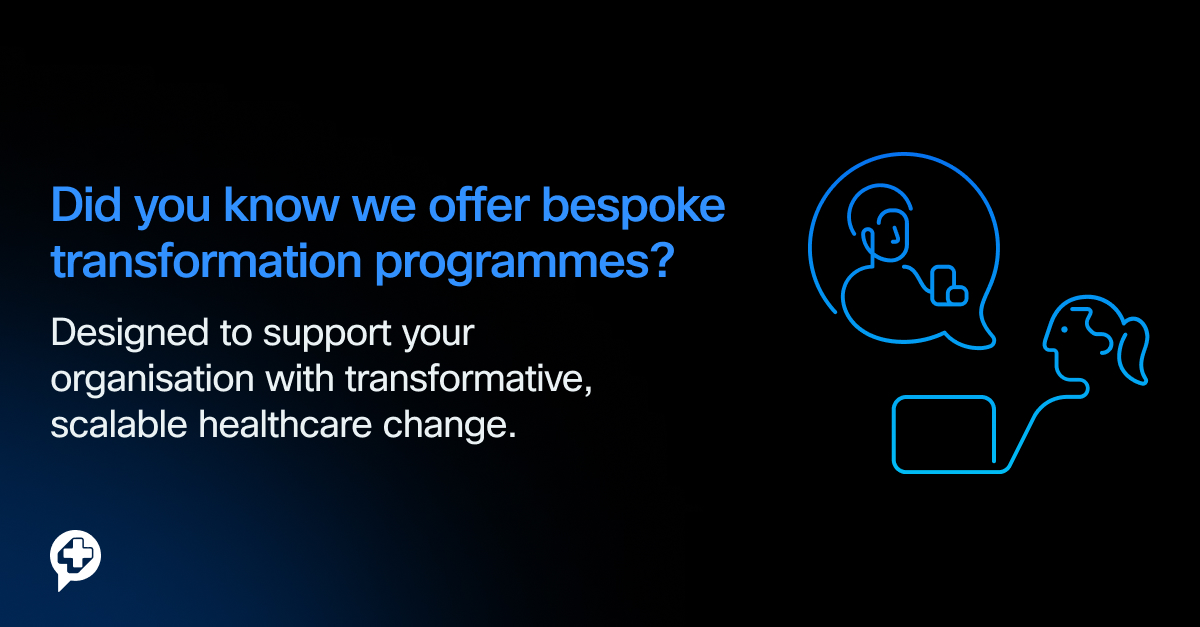 Did you know we offer bespoke transformation programmes?

Designed to support your organisation with transformative, scalable healthcare change.